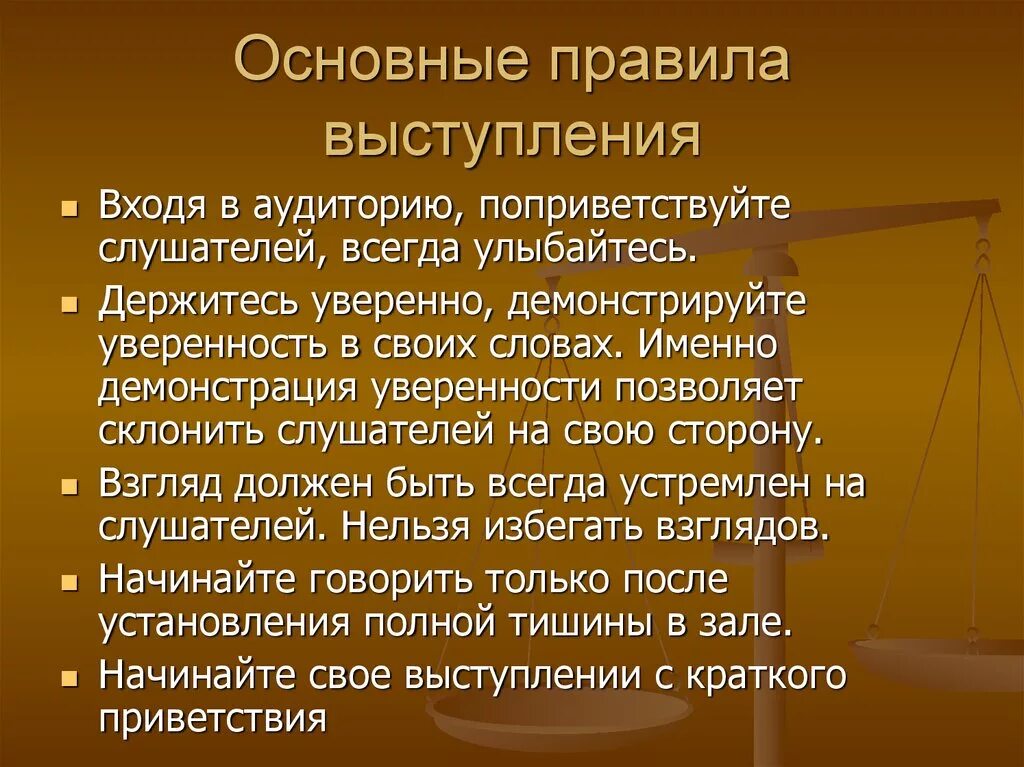 Основные правила выступления

- Входя в аудиторию, поприветствуйте слушателей, всегда улыбайтесь.
- Держитесь уверенно, демонстрируйте уверенность в своих словах. Именно демонстрация уверенности позволяет склонить слушателей на свою сторону.
- Взгляд должен быть всегда устремлен на слушателей. Нельзя избегать взглядов.
- Начинайте говорить только после установления полной тишины в зале.
- Начинайте свое выступлении с краткого приветствия